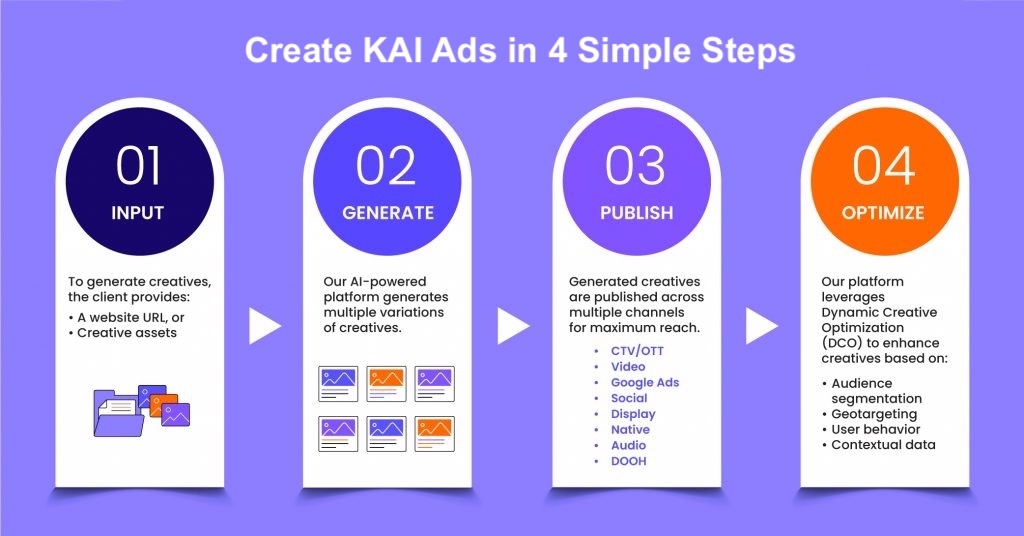 Create KAI Ads in 4 Simple Steps

01
INPUT

To generate creatives, the client provides:
• A website URL, or
• Creative assets

02
GENERATE

Our AI-powered platform generates multiple variations of creatives.

03
PUBLISH

Generated creatives are published across multiple channels for maximum reach.
• CTV/OTT
• Video
• Google Ads
• Social
• Display
• Native
• Audio
• DOOH

04
OPTIMIZE

Our platform leverages Dynamic Creative Optimization (DCO) to enhance creatives based on:
• Audience segmentation
• Geotargeting
• User behavior
• Contextual data